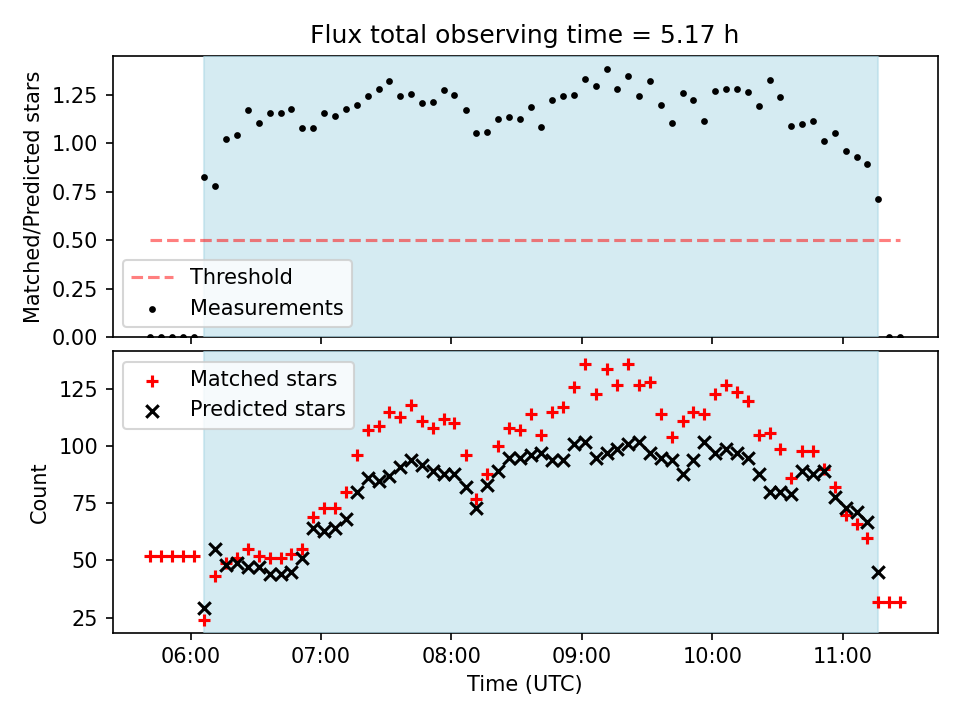 Flux total observing time = 5.17 h

Matched/Predicted stars

1.25
1.00
0.75
0.50
0.25
0.00

Threshold
Measurements

Matched stars
Predicted stars

Count

125
100
75
50
25

06:00
07:00
08:00
09:00
10:00
11:00

Time (UTC)